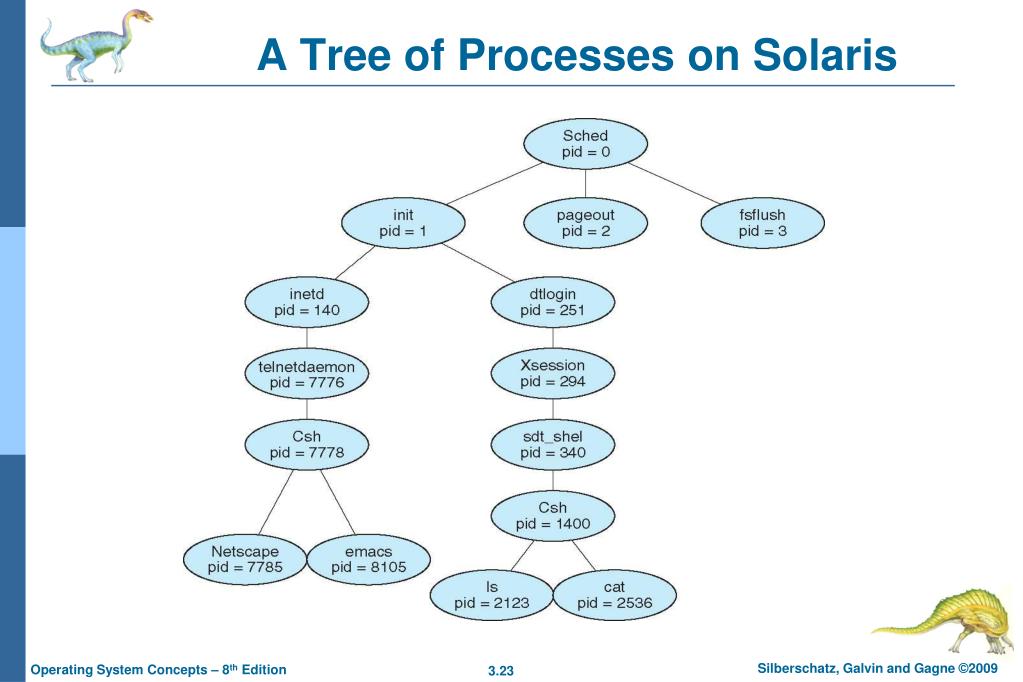 A Tree of Processes on Solaris

Sched
pid = 0

init
pid = 1

pageout
pid = 2

fsflush
pid = 3

inetd
pid = 140

dtlogin
pid = 251

telnetdaemon
pid = 7776

Xsession
pid = 294

Csh
pid = 7778

sdt_shel
pid = 340

Csh
pid = 1400

Netscape
pid = 7785

emacs
pid = 8105

ls
pid = 2123

cat
pid = 2536

Operating System Concepts – 8th Edition

3.23

Silberschatz, Galvin and Gagne ©2009